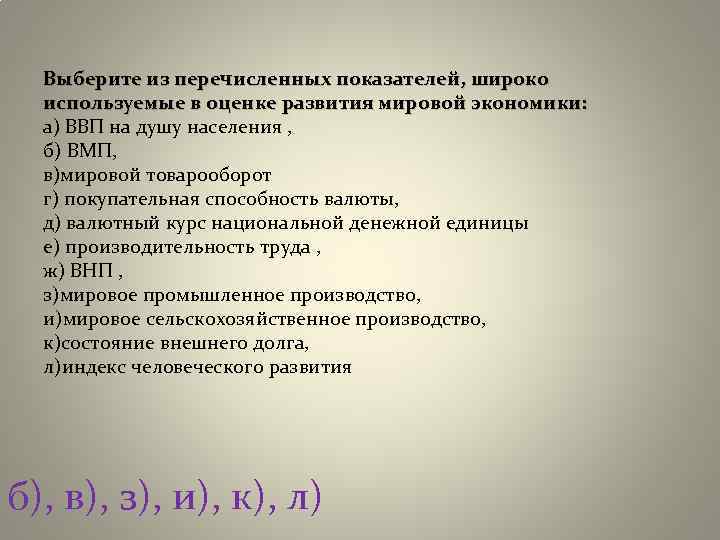 Выберите из перечисленных показателей, широко используемые в оценке развития мировой экономики:
а) ВВП на душу населения ,
б) ВМП,
в)мировой товарооборот
г) покупательная способность валюты,
д) валютный курс национальной денежной единицы
е) производительность труда ,
ж) ВНП ,
з)мировое промышленное производство,
и)мировое сельскохозяйственное производство,
к)состояние внешнего долга,
л)индекс человеческого развития

б), в), з), и), к), л)